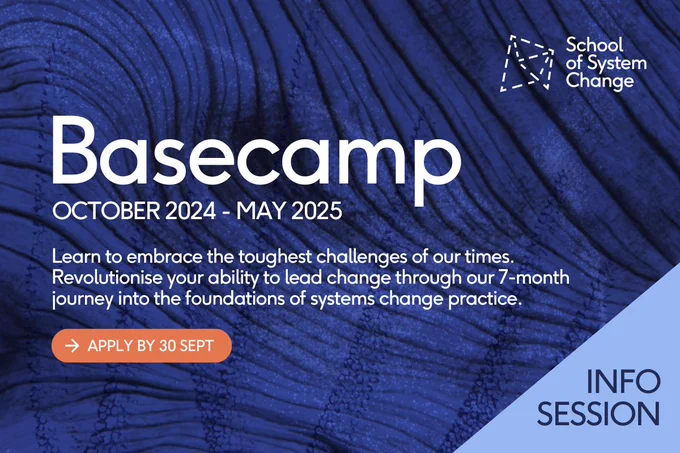 School of System Change

Basecamp

OCTOBER 2024 - MAY 2025

Learn to embrace the toughest challenges of our times. Revolutionise your ability to lead change through our 7-month journey into the foundations of systems change practice.

→ APPLY BY 30 SEPT

INFO SESSION